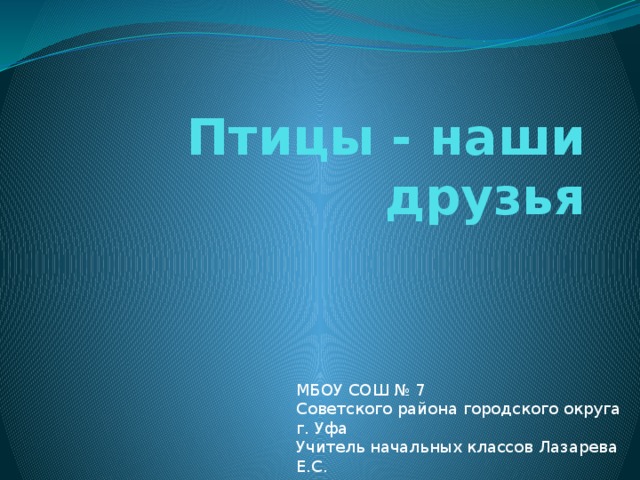 Птицы - наши друзья

МБОУ СОШ № 7
Советского района городского округа г. Уфа
Учитель начальных классов Лазарева Е.С.